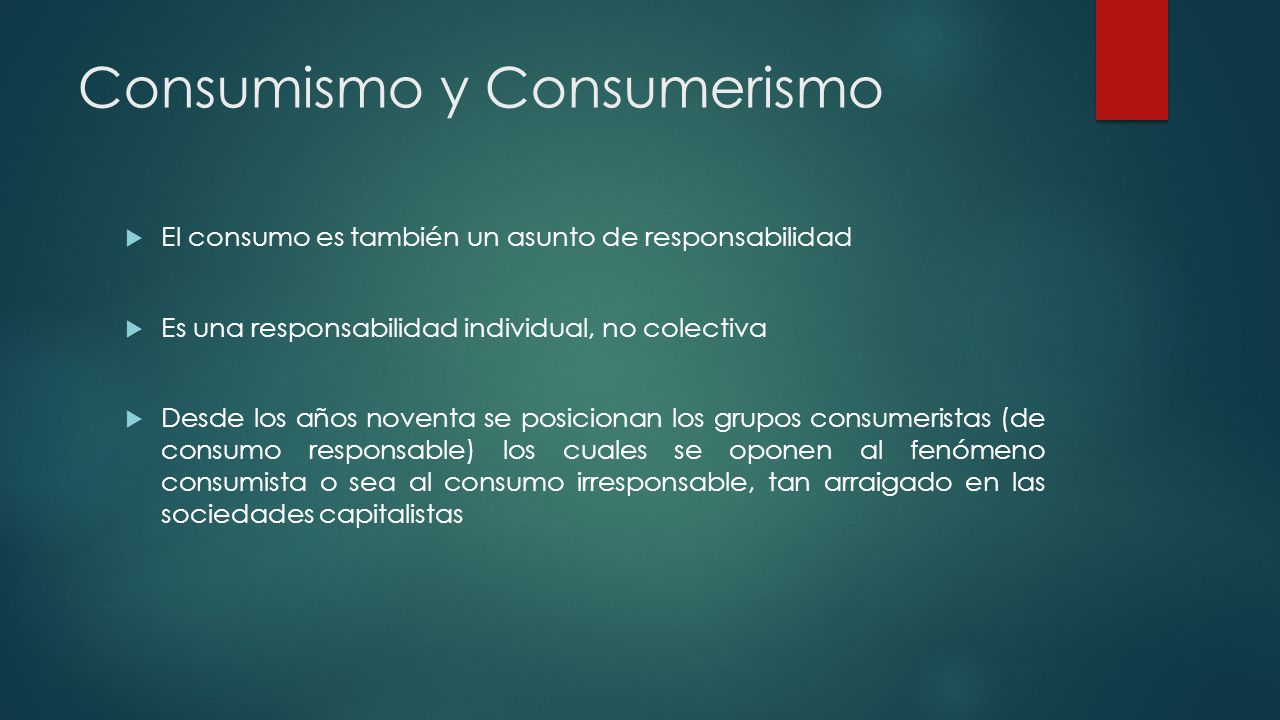 Consumismo y Consumerismo

El consumo es también un asunto de responsabilidad

Es una responsabilidad individual, no colectiva

Desde los años noventa se posicionan los grupos consumeristas (de consumo responsable) los cuales se oponen al fenómeno consumista o sea al consumo irresponsable, tan arraigado en las sociedades capitalistas